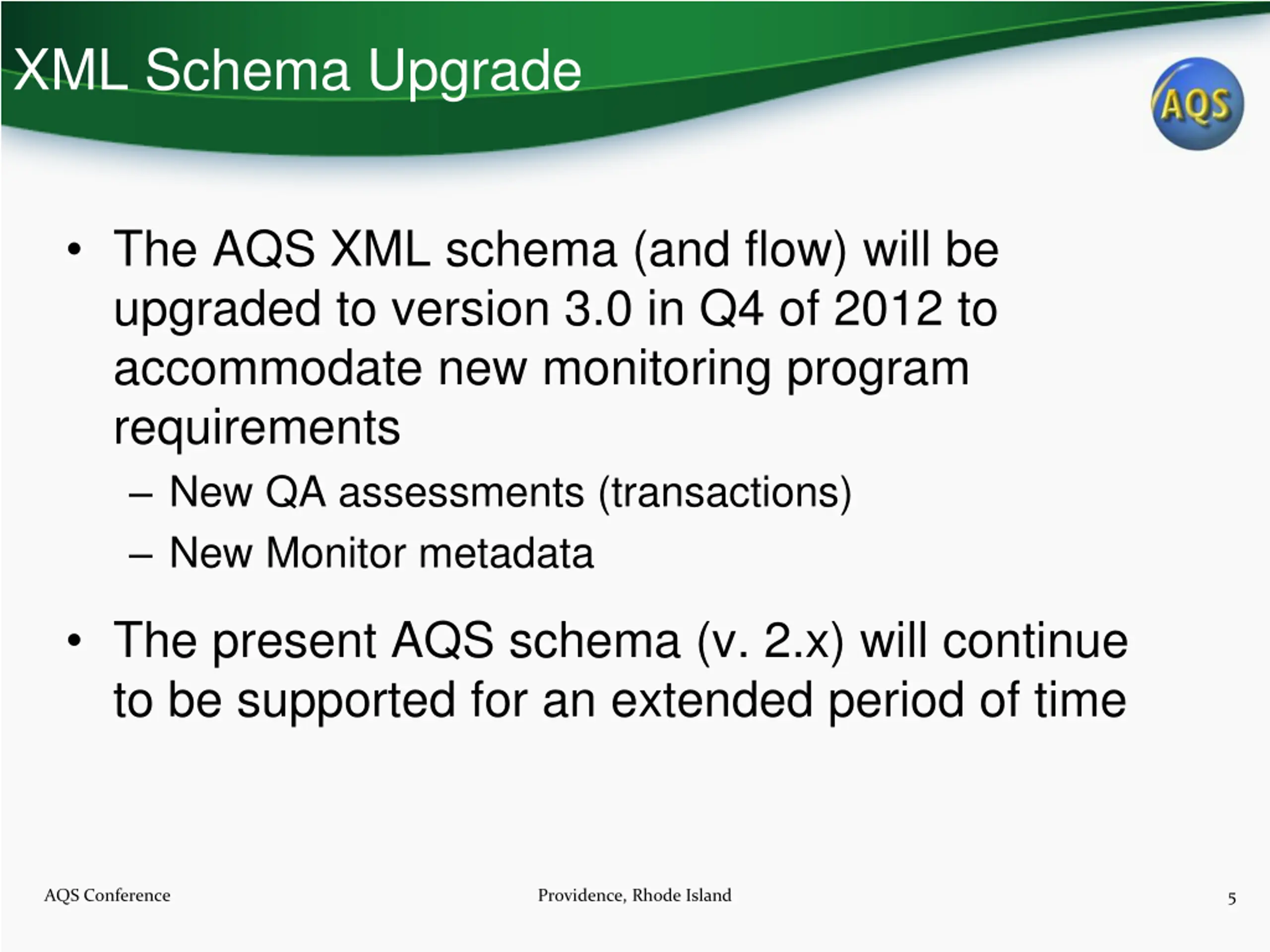 XML Schema Upgrade

AQS

• The AQS XML schema (and flow) will be upgraded to version 3.0 in Q4 of 2012 to accommodate new monitoring program requirements
– New QA assessments (transactions)
– New Monitor metadata

• The present AQS schema (v. 2.x) will continue to be supported for an extended period of time

AQS Conference

Providence, Rhode Island

5